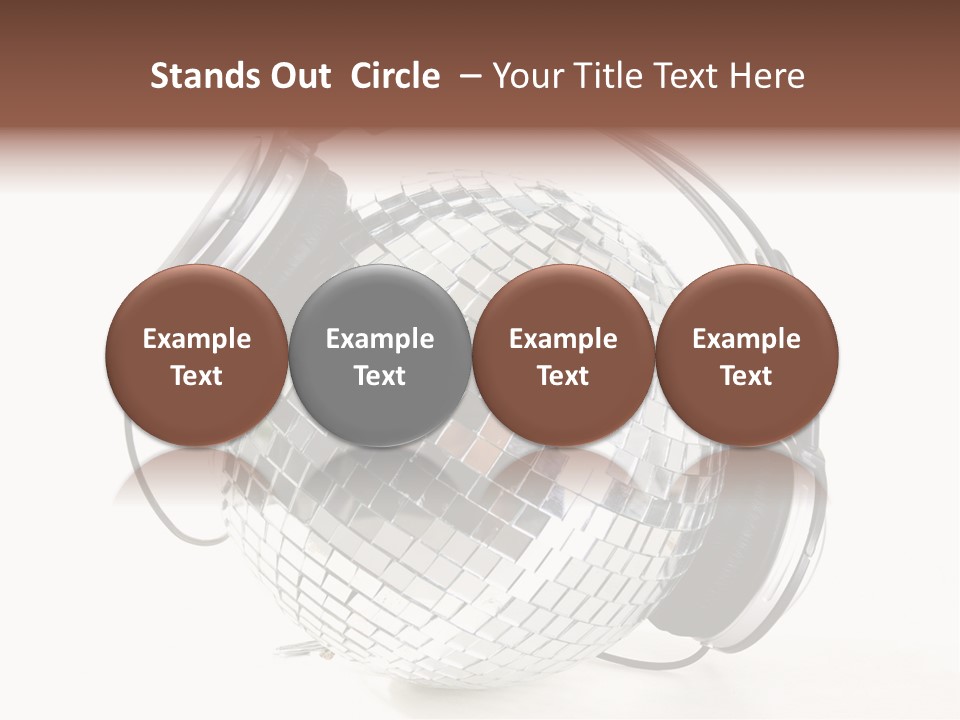 Stands Out Circle – Your Title Text Here

Example Text

Example Text

Example Text

Example Text